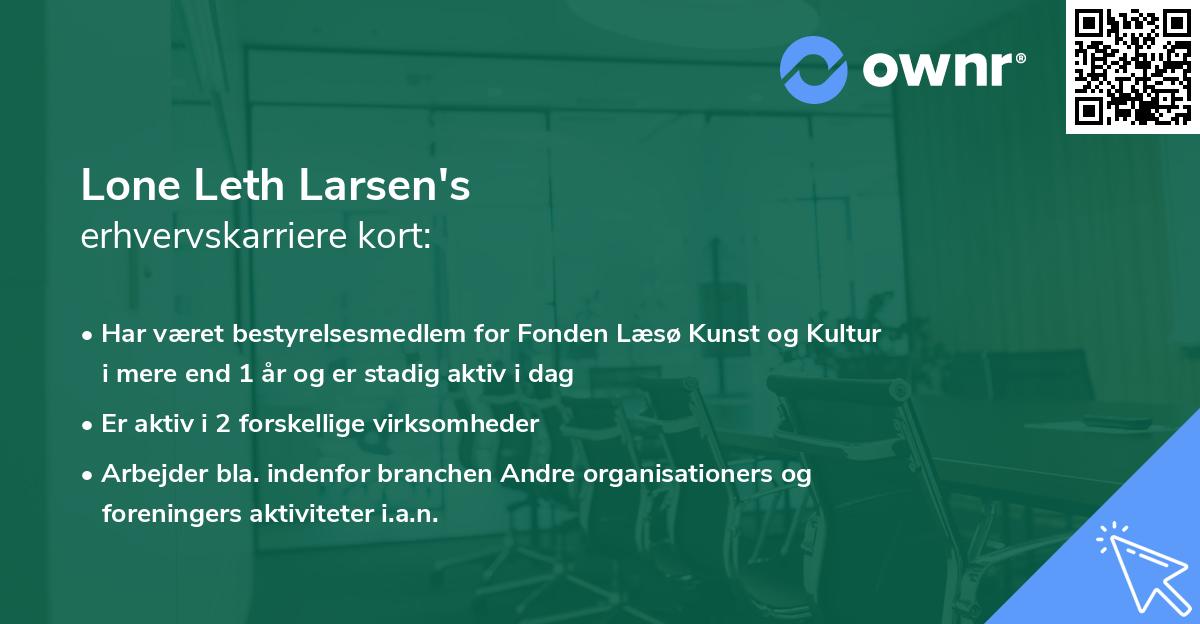 ownr®

Lone Leth Larsen's
erhvervskarriere kort:

• Har været bestyrelsesmedlem for Fonden Læsø Kunst og Kultur i mere end 1 år og er stadig aktiv i dag

• Er aktiv i 2 forskellige virksomheder

• Arbejder bla. indenfor branchen Andre organisationers og foreningers aktiviteter i.a.n.